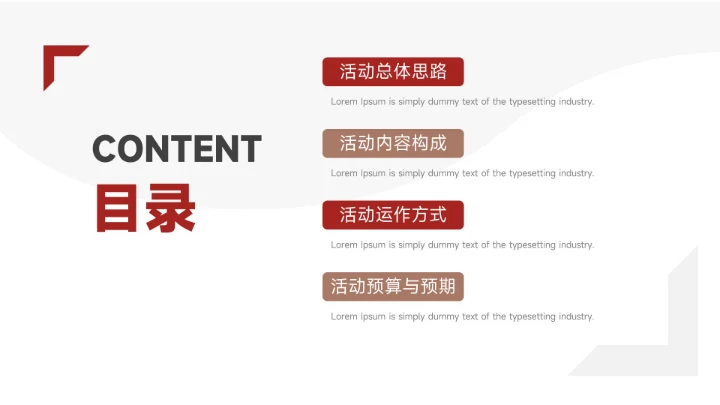 CONTENT
目录

活动总体思路
Lorem Ipsum is simply dummy text of the typesetting industry.

活动内容构成
Lorem Ipsum is simply dummy text of the typesetting industry.

活动运作方式
Lorem Ipsum is simply dummy text of the typesetting industry.

活动预算与预期
Lorem Ipsum is simply dummy text of the typesetting industry.